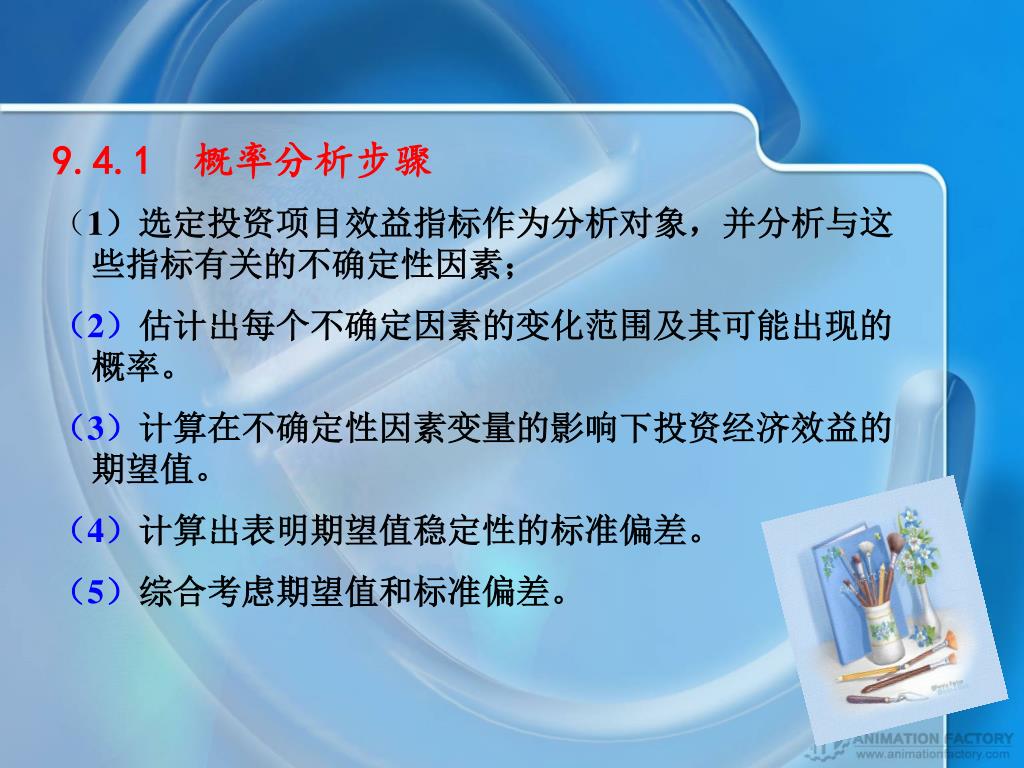 9.4.1　概率分析步骤

（1）选定投资项目效益指标作为分析对象，并分析与这些指标有关的不确定性因素；

（2）估计出每个不确定因素的变化范围及其可能出现的概率。

（3）计算在不确定性因素变量的影响下投资经济效益的期望值。

（4）计算出表明期望值稳定性的标准偏差。

（5）综合考虑期望值和标准偏差。

ANIMATION FACTORY
www.animationfactory.com